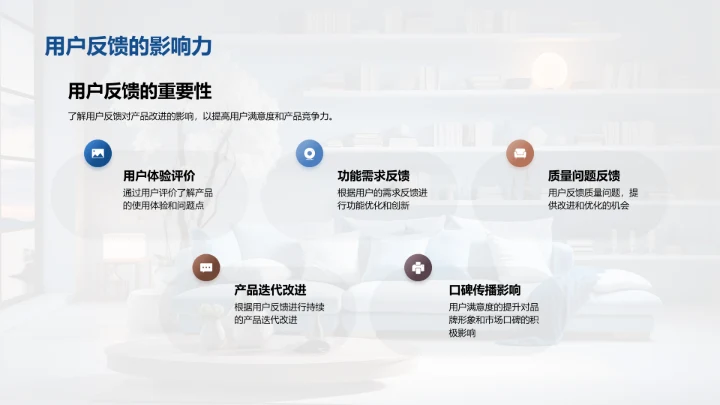 用户反馈的影响力

用户反馈的重要性

了解用户反馈对产品改进的影响，以提高用户满意度和产品竞争力。

用户体验评价

通过用户评价了解产品的使用体验和问题点

功能需求反馈

根据用户的需求反馈进行功能优化和创新

质量问题反馈

用户反馈质量问题，提供改进和优化的机会

产品迭代改进

根据用户反馈进行持续的产品迭代改进

口碑传播影响

用户满意度的提升对品牌形象和市场口碑的积极影响